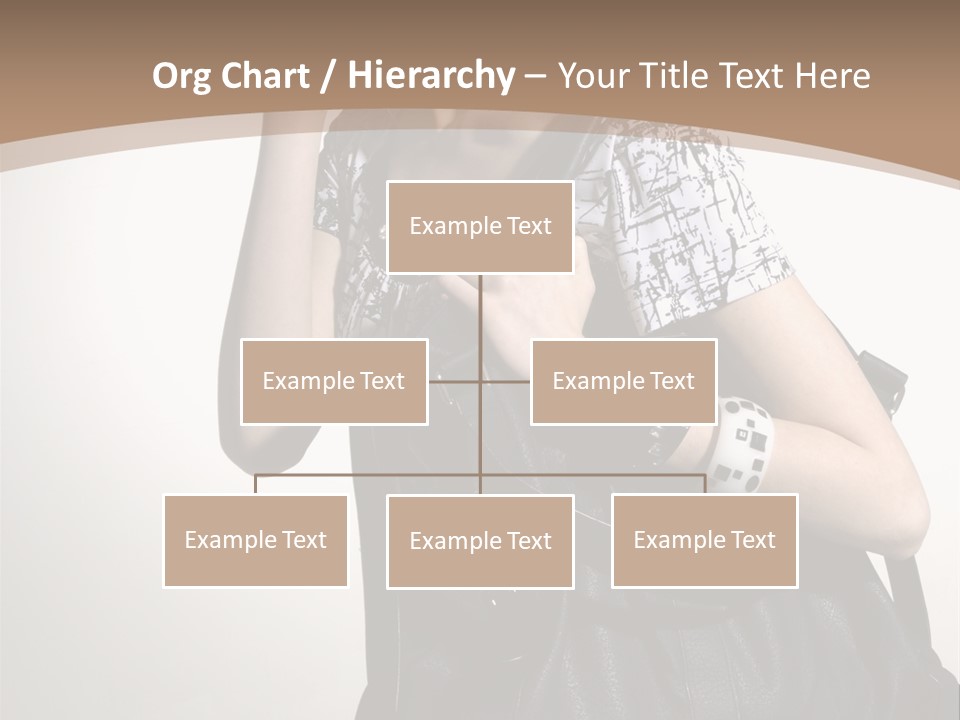 Org Chart / Hierarchy – Your Title Text Here

Example Text

Example Text

Example Text

Example Text

Example Text

Example Text